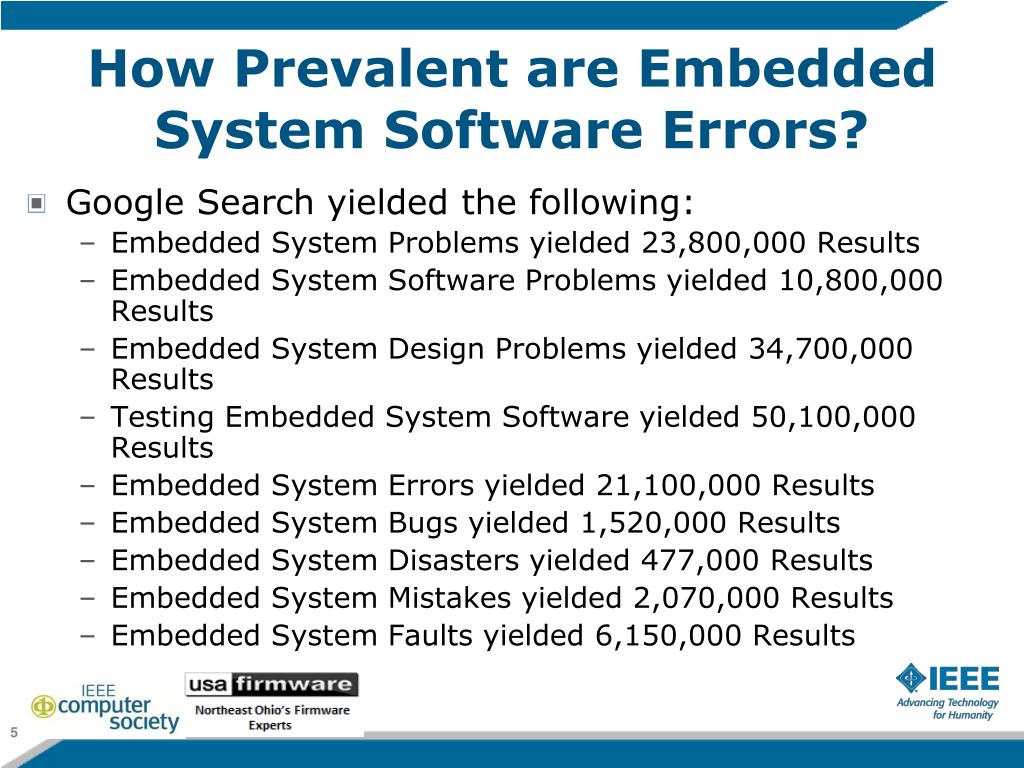 How Prevalent are Embedded System Software Errors?

Google Search yielded the following:
– Embedded System Problems yielded 23,800,000 Results
– Embedded System Software Problems yielded 10,800,000 Results
– Embedded System Design Problems yielded 34,700,000 Results
– Testing Embedded System Software yielded 50,100,000 Results
– Embedded System Errors yielded 21,100,000 Results
– Embedded System Bugs yielded 1,520,000 Results
– Embedded System Disasters yielded 477,000 Results
– Embedded System Mistakes yielded 2,070,000 Results
– Embedded System Faults yielded 6,150,000 Results

IEEE computer society

usa firmware
Northeast Ohio's Firmware Experts

IEEE
Advancing Technology for Humanity

5